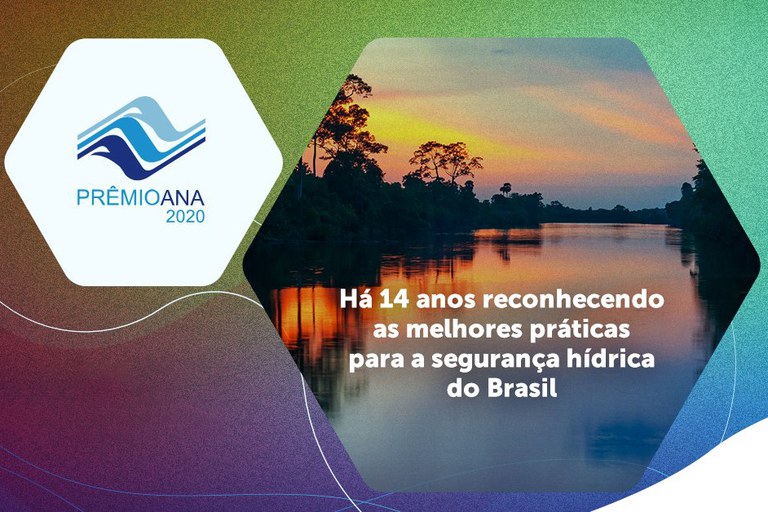 PRÊMIOANA
2020

Há 14 anos reconhecendo as melhores práticas para a segurança hídrica do Brasil